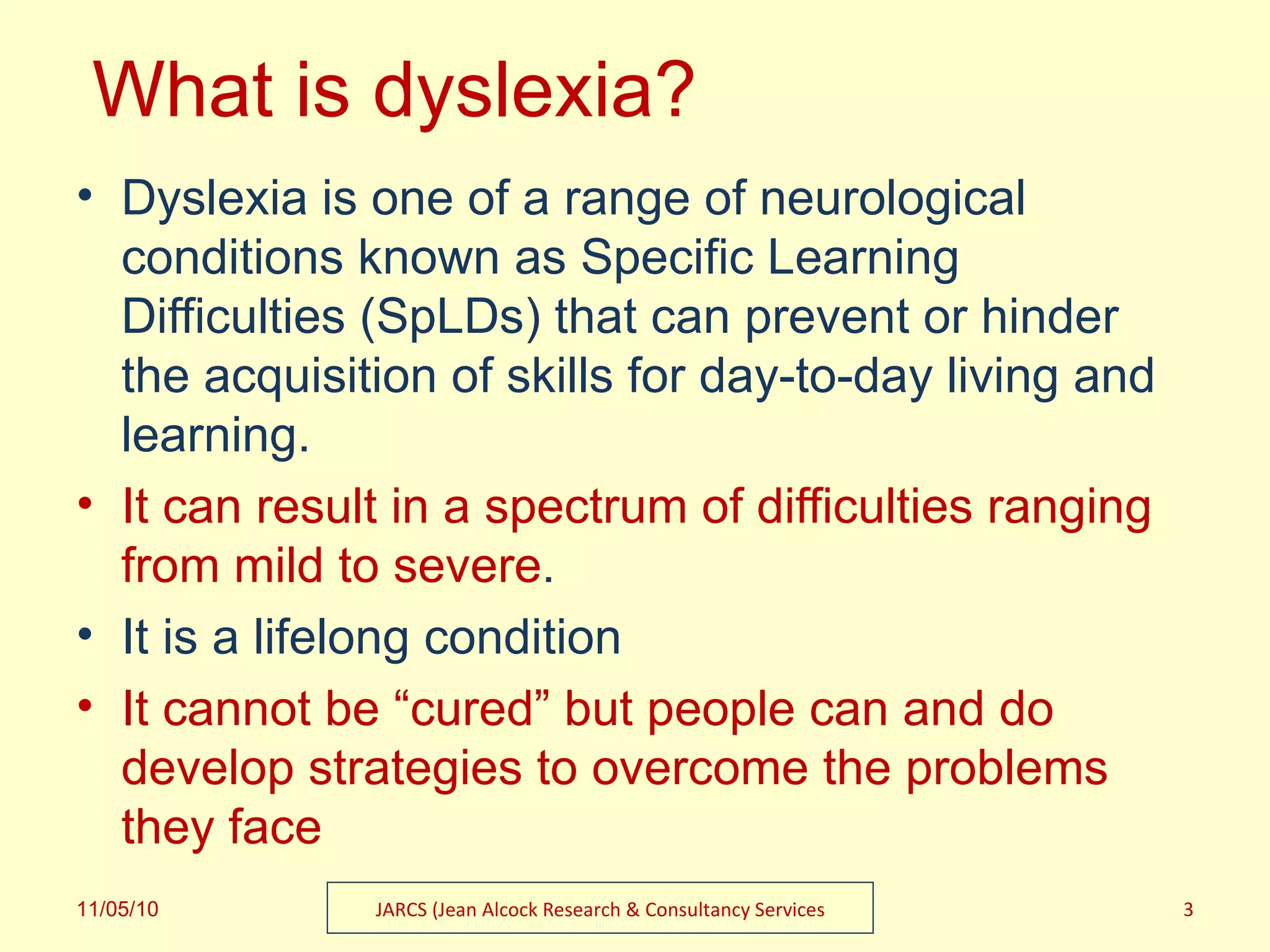 What is dyslexia?

• Dyslexia is one of a range of neurological conditions known as Specific Learning Difficulties (SpLDs) that can prevent or hinder the acquisition of skills for day-to-day living and learning.

• It can result in a spectrum of difficulties ranging from mild to severe.

• It is a lifelong condition

• It cannot be “cured” but people can and do develop strategies to overcome the problems they face

11/05/10

JARCS (Jean Alcock Research & Consultancy Services

3